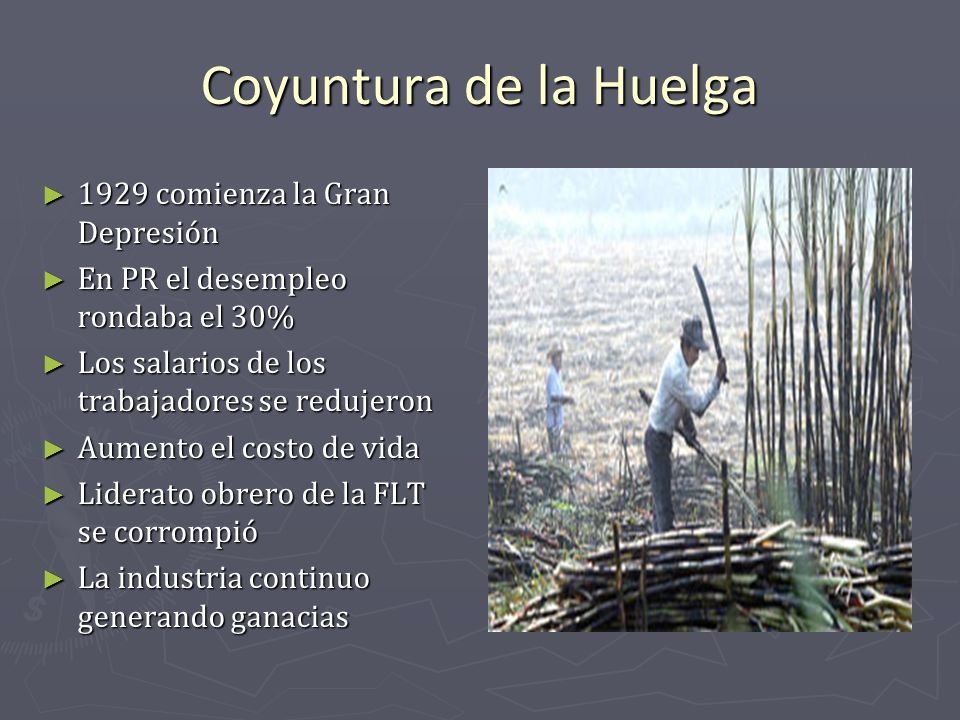 Coyuntura de la Huelga

► 1929 comienza la Gran Depresión
► En PR el desempleo rondaba el 30%
► Los salarios de los trabajadores se redujeron
► Aumento el costo de vida
► Liderato obrero de la FLT se corrompió
► La industria continuo generando ganacias